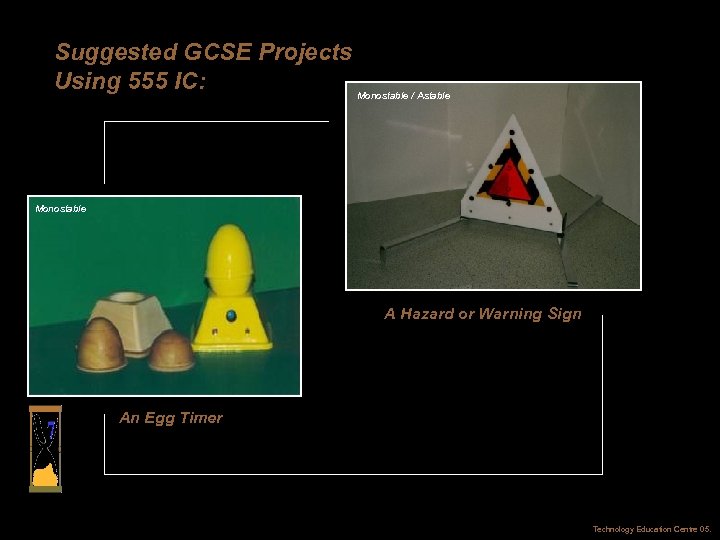 Suggested GCSE Projects
Using 555 IC:

Monostable / Astable

A Hazard or Warning Sign

Monostable

An Egg Timer

Technology Education Centre 05.